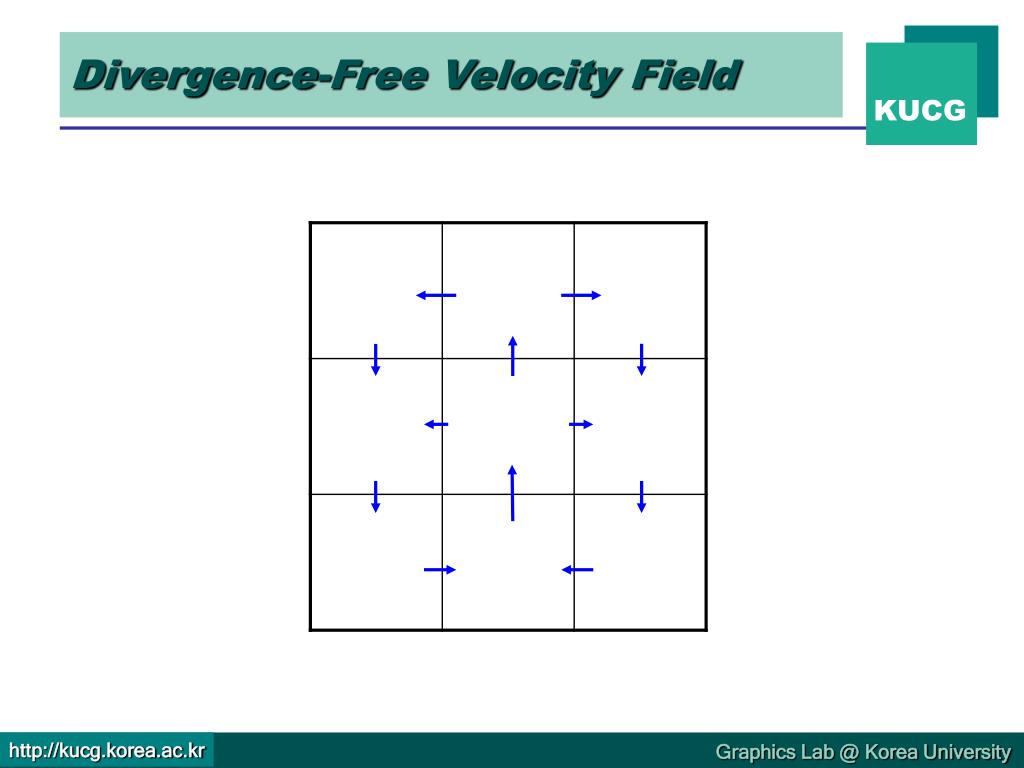 Divergence-Free Velocity Field

KUCG

http://kucg.korea.ac.kr

Graphics Lab @ Korea University